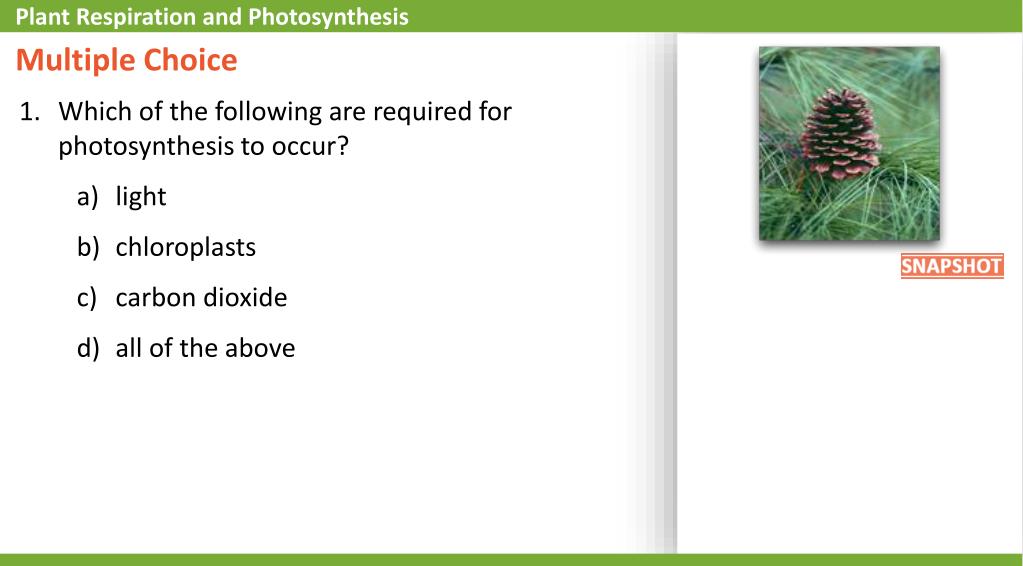 Plant Respiration and Photosynthesis

Multiple Choice

1. Which of the following are required for photosynthesis to occur?

a) light

b) chloroplasts

c) carbon dioxide

d) all of the above

SNAPSHOT